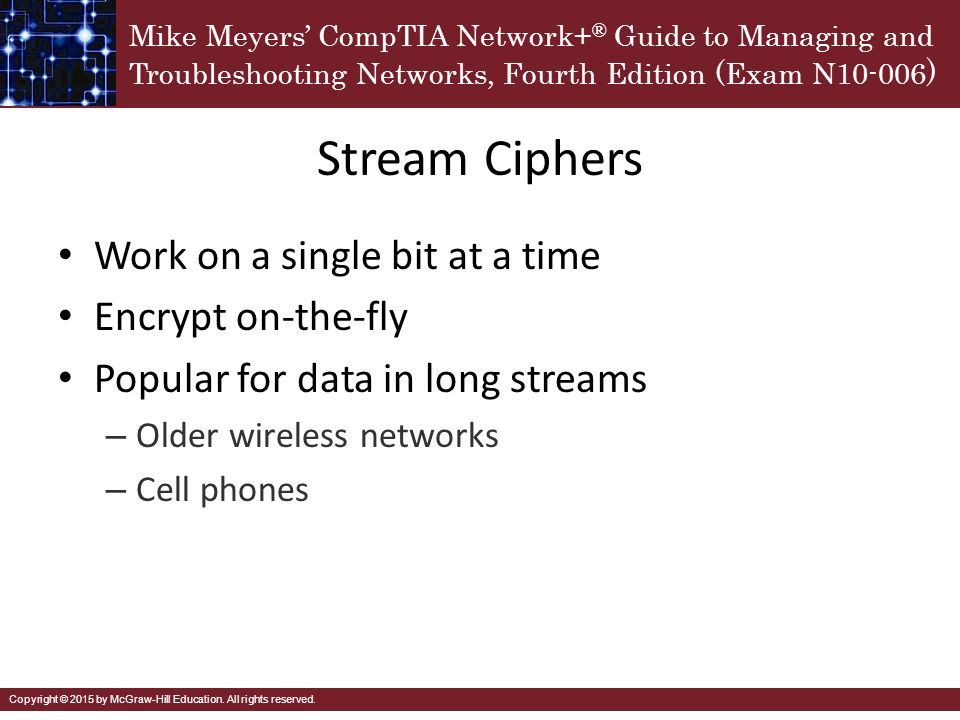 Mike Meyers' CompTIA Network+® Guide to Managing and Troubleshooting Networks, Fourth Edition (Exam N10-006)

Stream Ciphers

• Work on a single bit at a time
• Encrypt on-the-fly
• Popular for data in long streams
– Older wireless networks
– Cell phones

Copyright © 2015 by McGraw-Hill Education. All rights reserved.